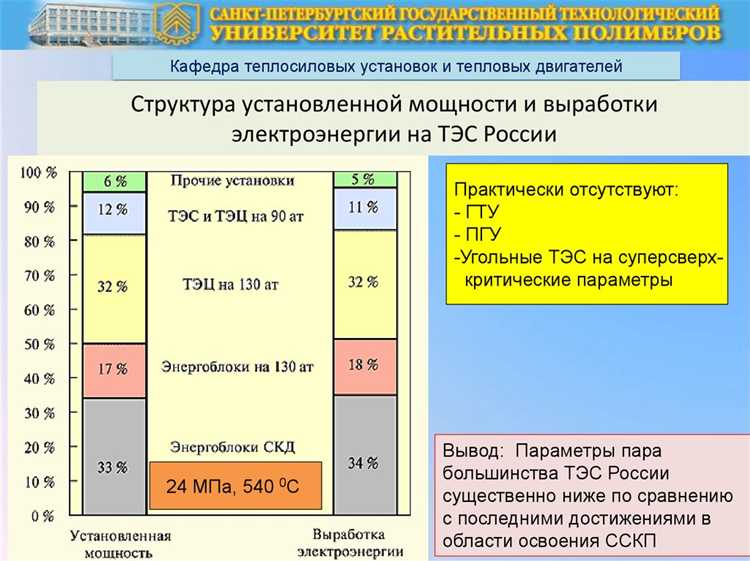 САНКТ-ПЕТЕРБУРГСКИЙ ГОСУДАРСТВЕННЫЙ ТЕХНОЛОГИЧЕСКИЙ УНИВЕРСИТЕТ РАСТИТЕЛЬНЫХ ПОЛИМЕРОВ

Кафедра теплосиловых установок и тепловых двигателей

Структура установленной мощности и выработки электроэнергии на ТЭС России

100 %
90 %
80 %
70 %
60 %
50 %
40 %
30 %
20 %
10 %
0 %

6 %
12 %
32 %
17 %
33 %

Прочие установки
ТЭС и ТЭЦ на 90 ат
ТЭЦ на 130 ат
Энергоблоки на 130 ат
Энергоблоки СКД

24 МПа, 540 $^0$С

5 %
11 %
32 %
18 %
34 %

Установленная мощность

Выработка электроэнергии

Практически отсутствуют:
- ГТУ
- ПГУ
-Угольные ТЭС на суперсверх-критические параметры

Вывод: Параметры пара большинства ТЭС России существенно ниже по сравнению с последними достижениями в области освоения ССКП